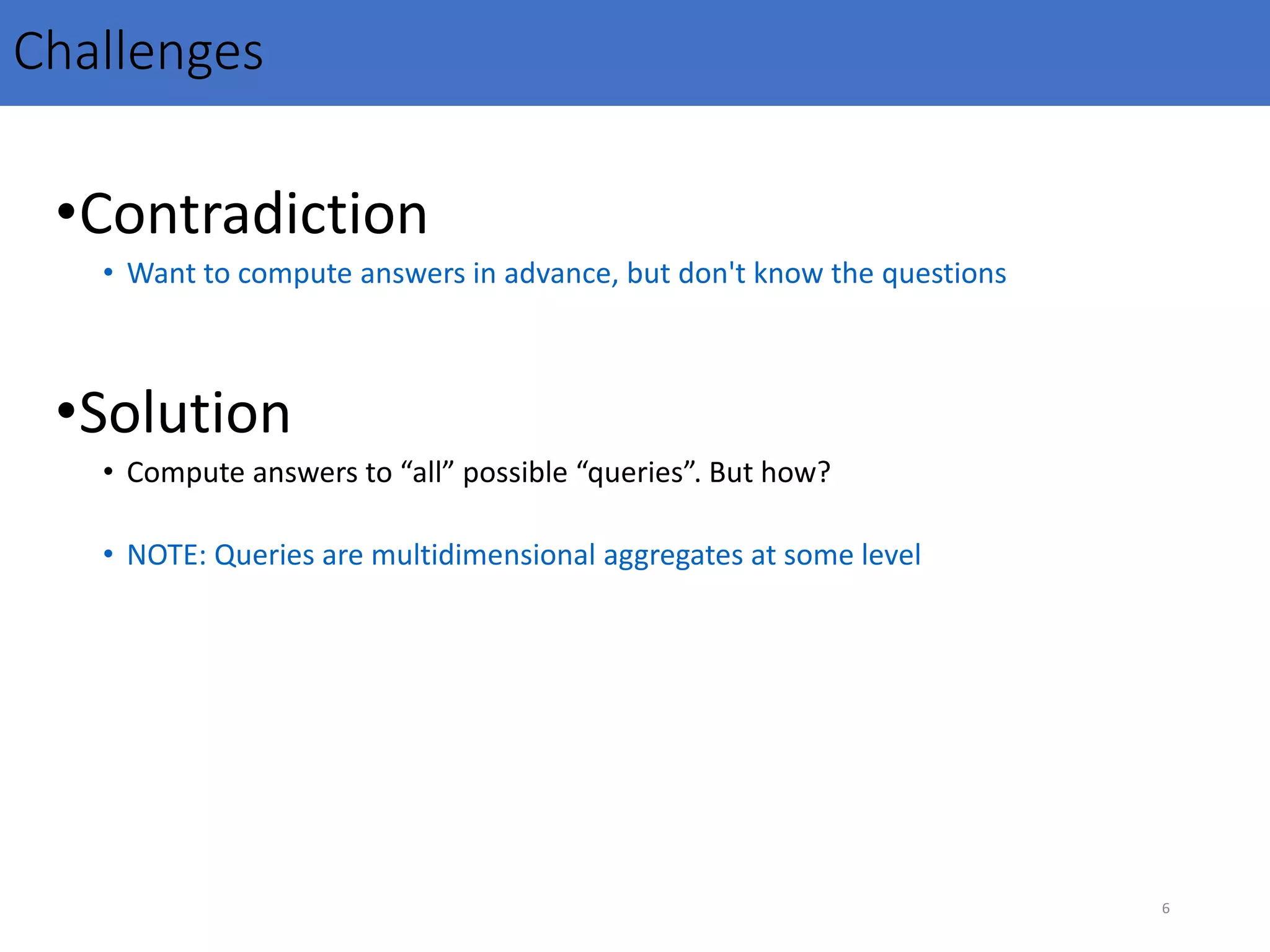 Challenges

•Contradiction
• Want to compute answers in advance, but don't know the questions

•Solution
• Compute answers to “all” possible “queries”. But how?

• NOTE: Queries are multidimensional aggregates at some level

6